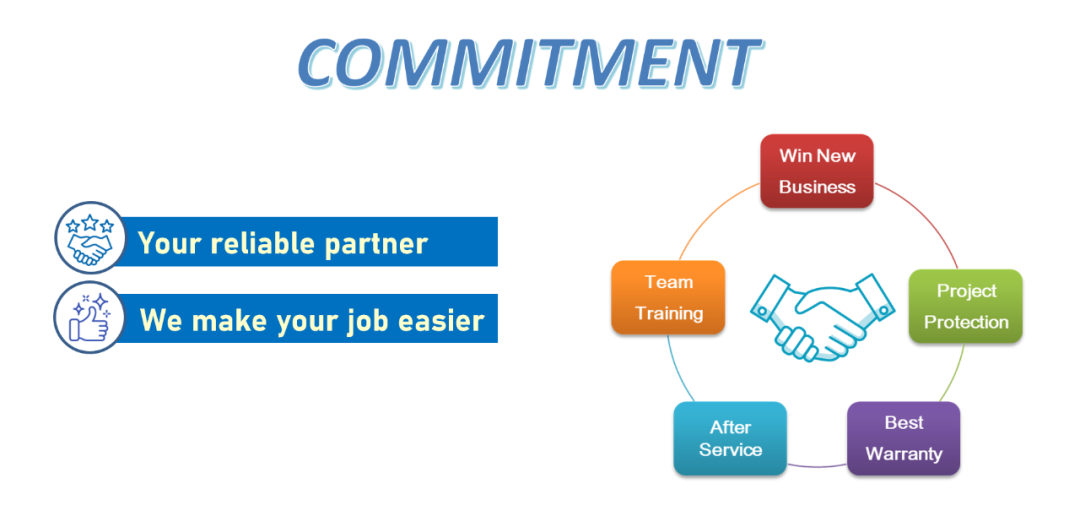 COMMITMENT

Your reliable partner

We make your job easier

Win New Business

Project Protection

Best Warranty

After Service

Team Training